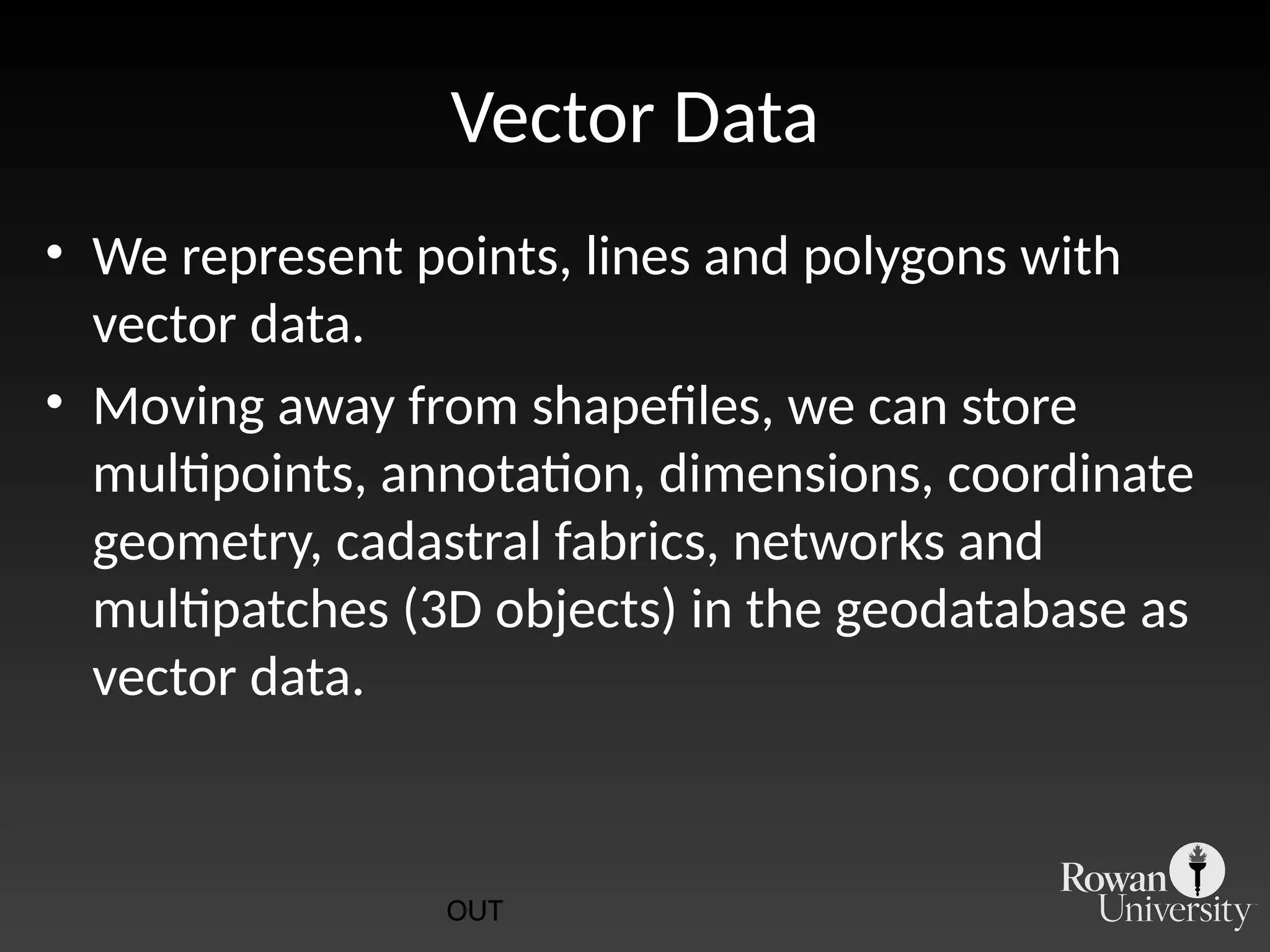 Vector Data

• We represent points, lines and polygons with vector data.

• Moving away from shapefiles, we can store multipoints, annotation, dimensions, coordinate geometry, cadastral fabrics, networks and multipatches (3D objects) in the geodatabase as vector data.

OUT

Rowan University